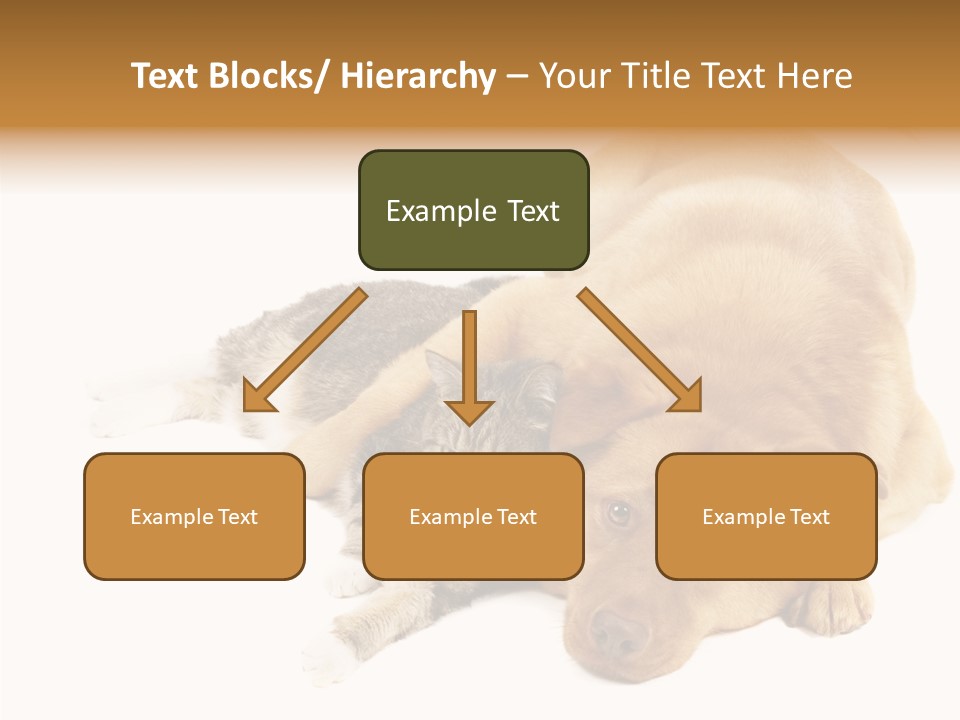 Text Blocks/ Hierarchy – Your Title Text Here

Example Text

Example Text

Example Text

Example Text